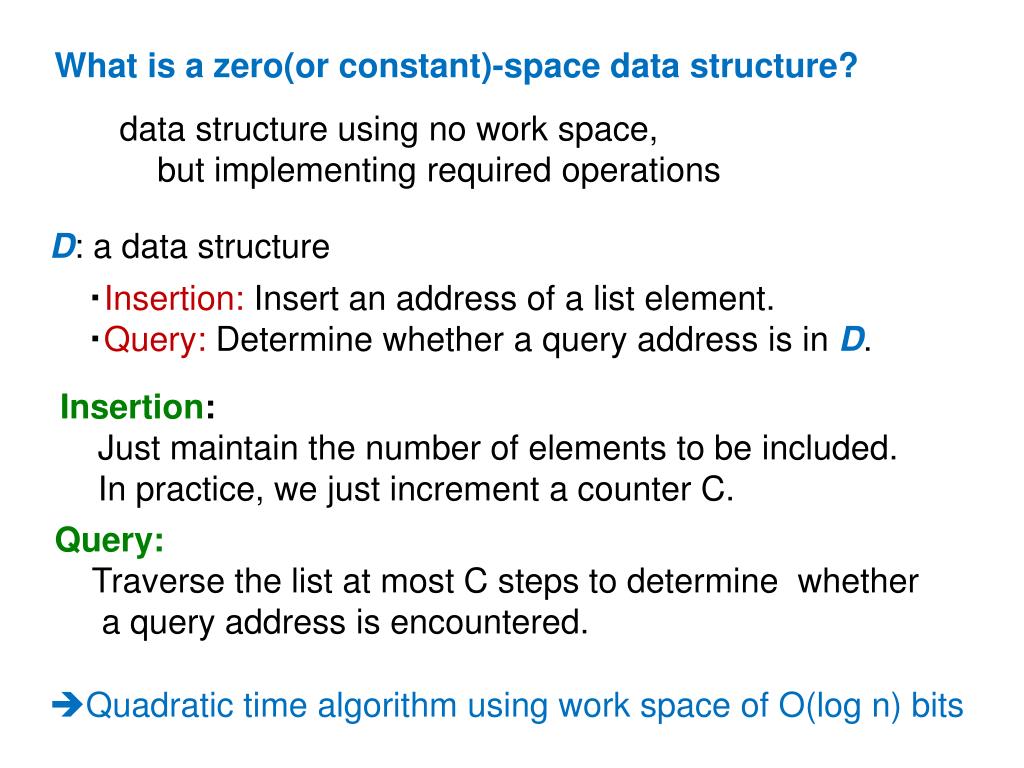 What is a zero(or constant)-space data structure?

data structure using no work space,
but implementing required operations

D: a data structure

・Insertion: Insert an address of a list element.
・Query: Determine whether a query address is in D.

Insertion:
Just maintain the number of elements to be included.
In practice, we just increment a counter C.

Query:
Traverse the list at most C steps to determine whether a query address is encountered.

➔Quadratic time algorithm using work space of O(log n) bits